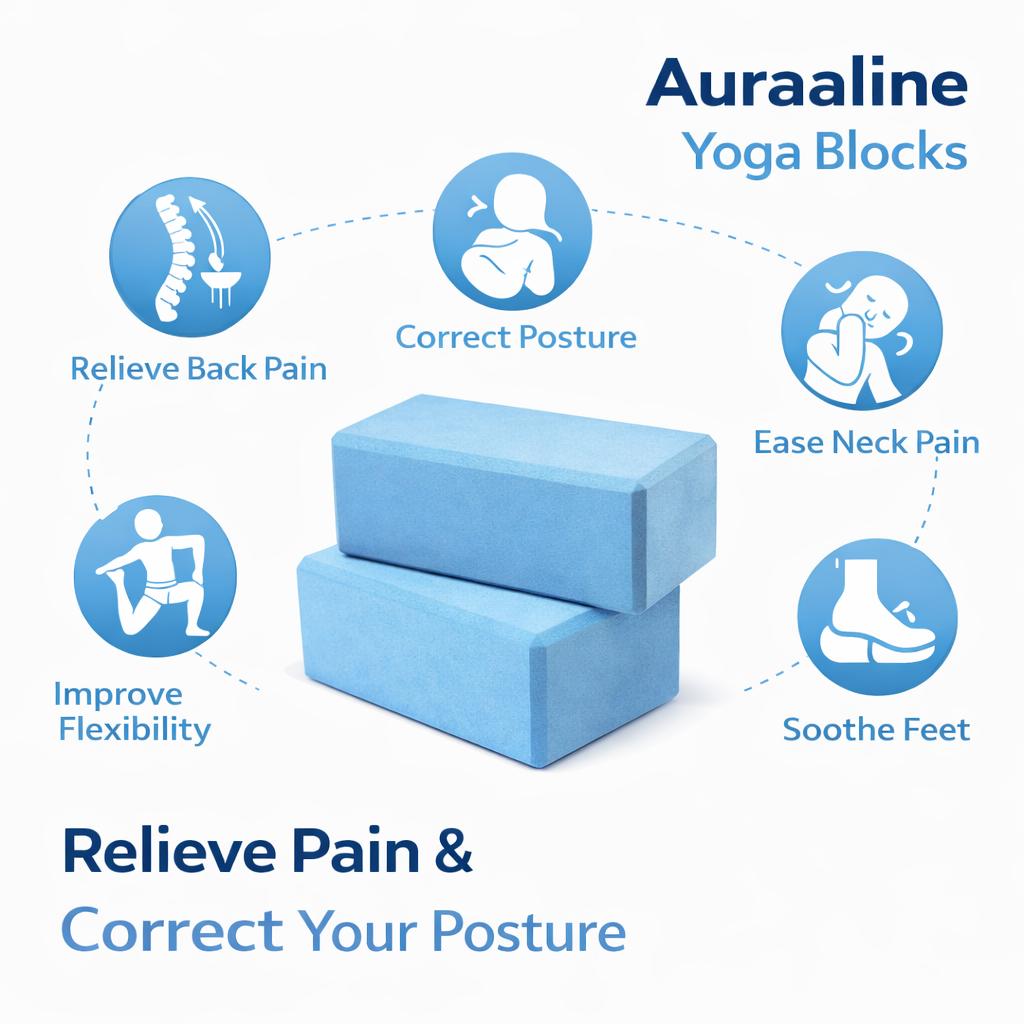 Auraaline
Yoga Blocks

Relieve Back Pain

Correct Posture

Ease Neck Pain

Improve Flexibility

Soothe Feet

Relieve Pain &
Correct Your Posture